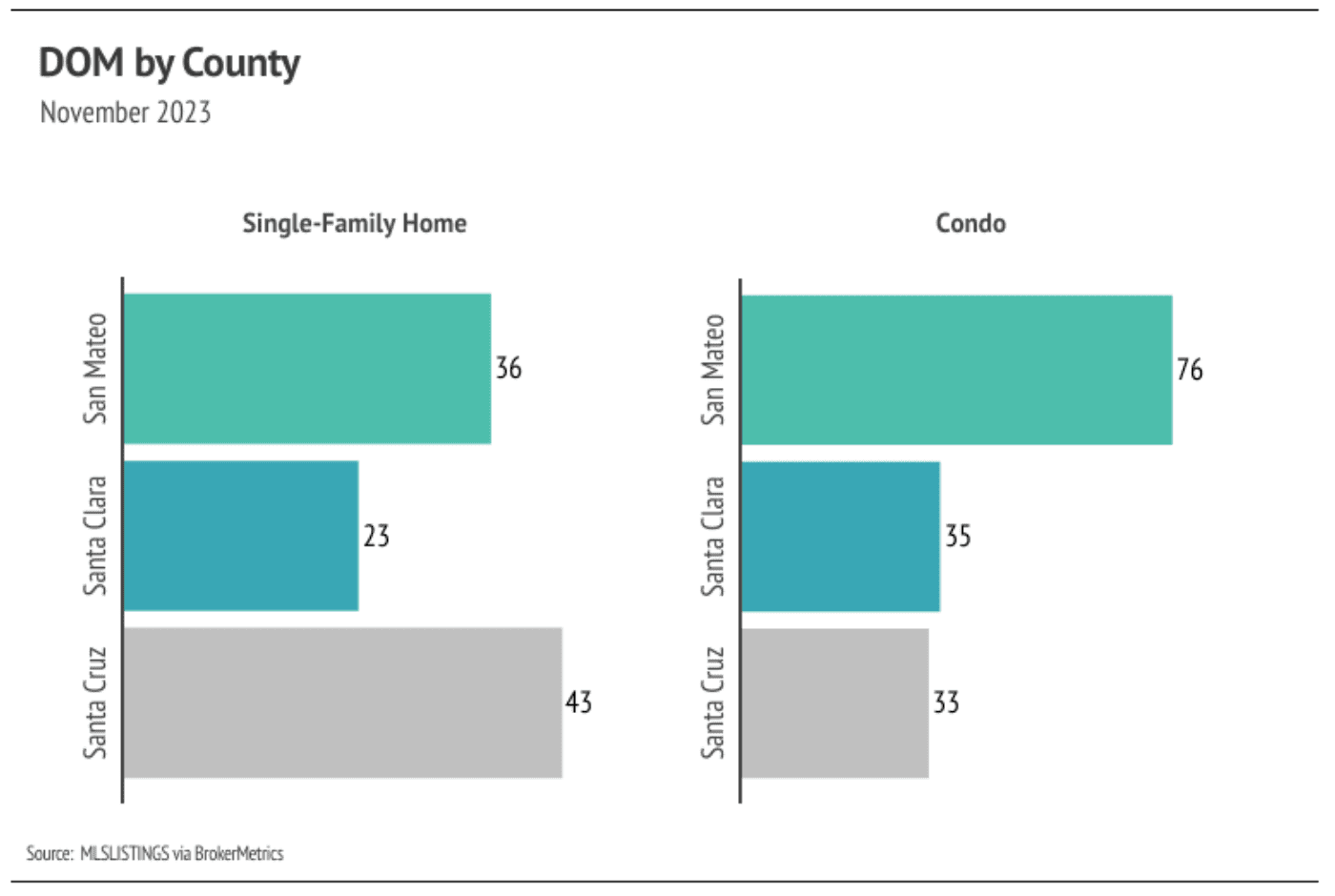 DOM by County
November 2023

Single-Family Home

San Mateo 36
Santa Clara 23
Santa Cruz 43

Condo

San Mateo 76
Santa Clara 35
Santa Cruz 33

Source: MLSLISTINGS via BrokerMetrics